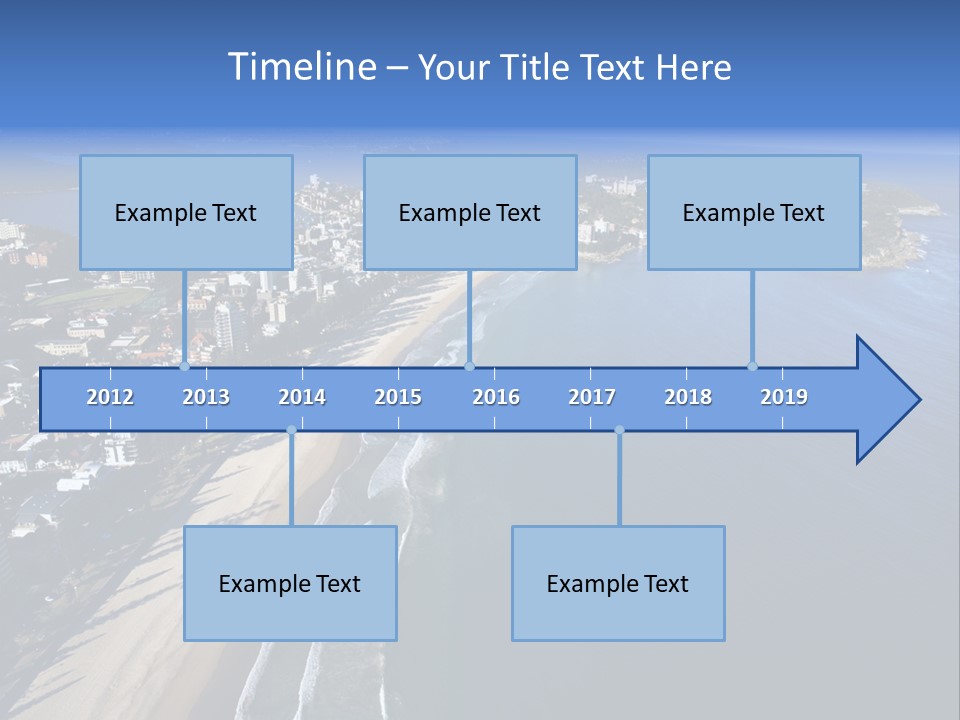 Timeline – Your Title Text Here

Example Text

Example Text

Example Text

2012 2013 2014 2015 2016 2017 2018 2019

Example Text

Example Text